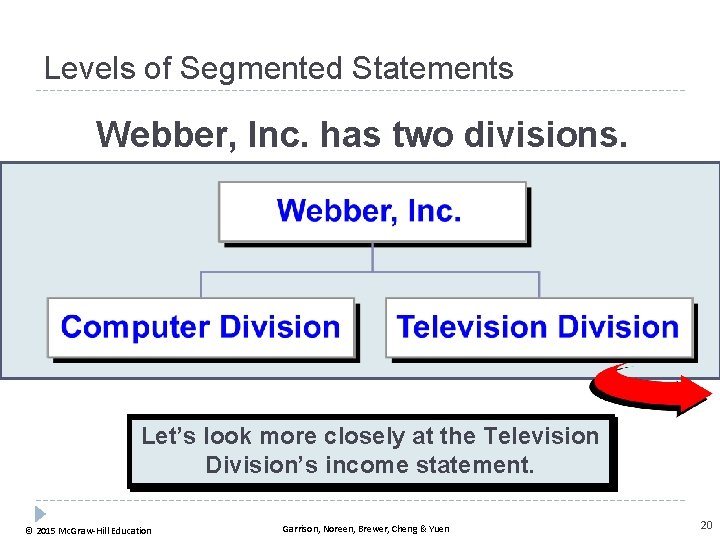 Levels of Segmented Statements

Webber, Inc. has two divisions.

Webber, Inc.

Computer Division

Television Division

Let's look more closely at the Television Division's income statement.

© 2015 McGraw-Hill Education

Garrison, Noreen, Brewer, Cheng & Yuen

20